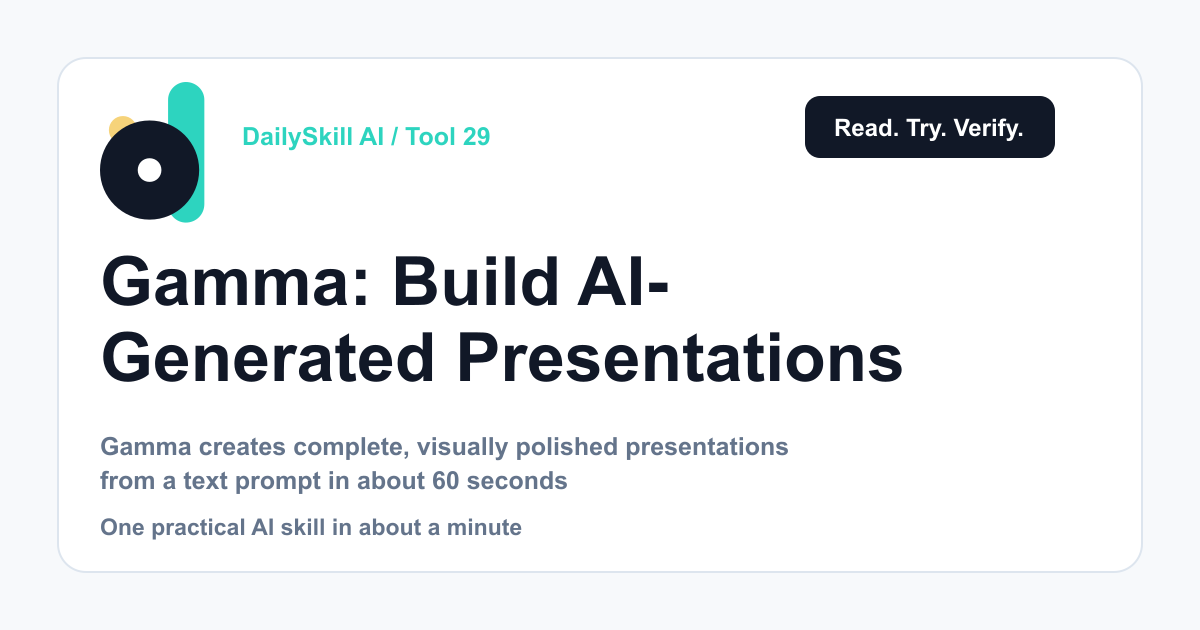 DailySkill AI / Tool 29

Read. Try. Verify.

Gamma: Build AI-Generated Presentations

Gamma creates complete, visually polished presentations from a text prompt in about 60 seconds

One practical AI skill in about a minute